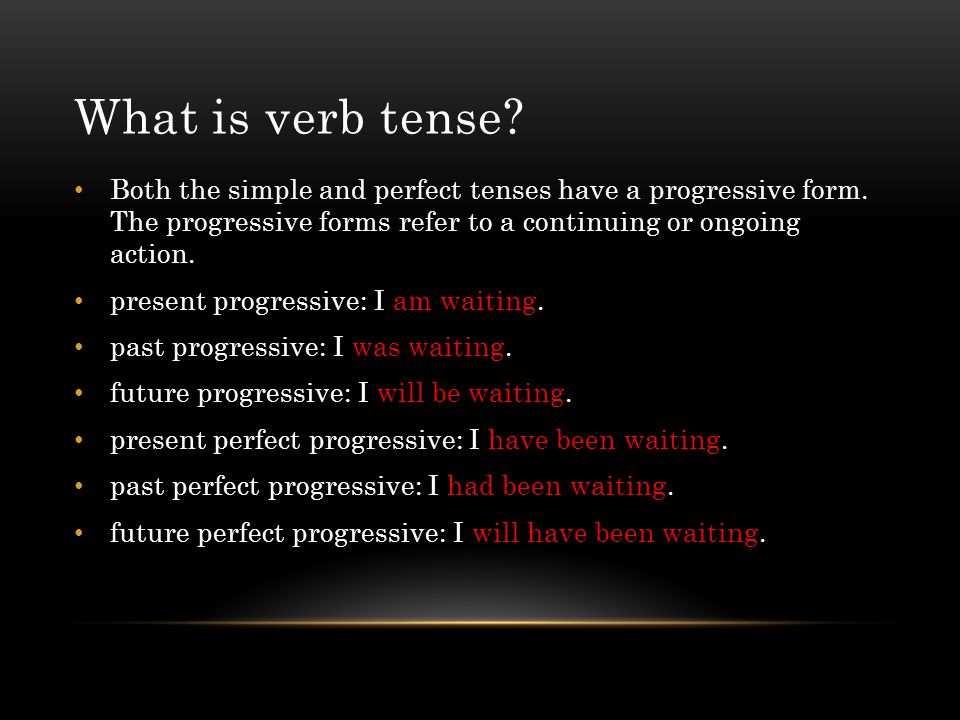 What is verb tense?

• Both the simple and perfect tenses have a progressive form. The progressive forms refer to a continuing or ongoing action.

• present progressive: I am waiting.

• past progressive: I was waiting.

• future progressive: I will be waiting.

• present perfect progressive: I have been waiting.

• past perfect progressive: I had been waiting.

• future perfect progressive: I will have been waiting.